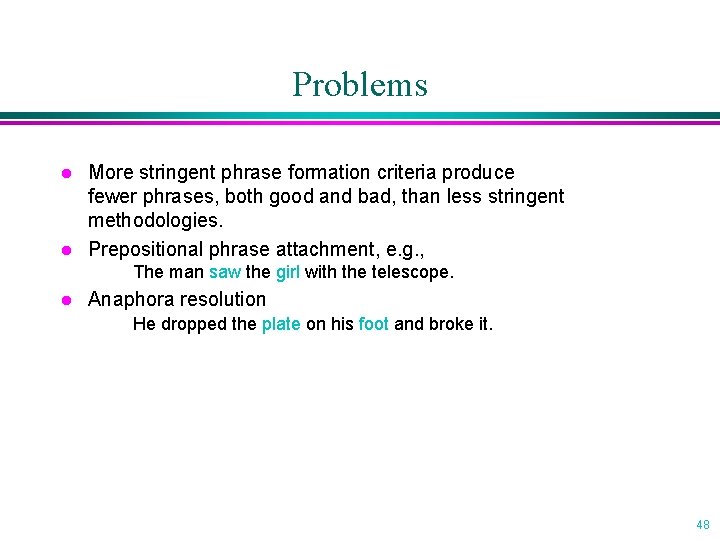 Problems

- More stringent phrase formation criteria produce fewer phrases, both good and bad, than less stringent methodologies.
- Prepositional phrase attachment, e.g.,
The man saw the girl with the telescope.
- Anaphora resolution
He dropped the plate on his foot and broke it.

48